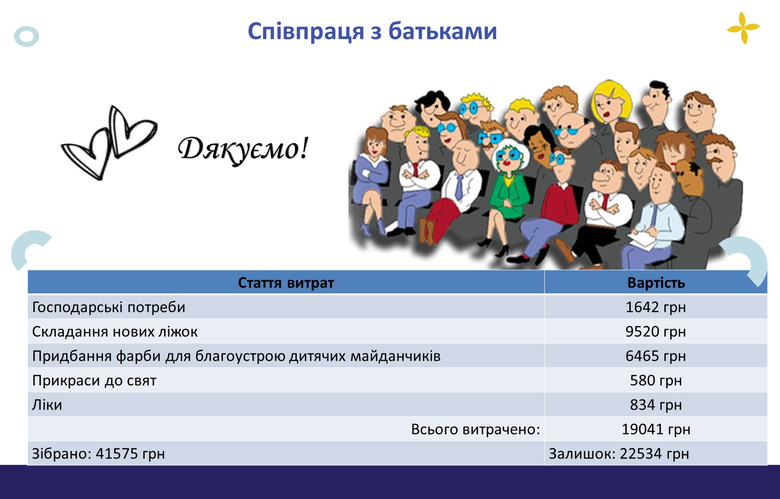 Співпраця з батьками

Дякуємо!

| Стаття витрат | Вартість |
|---|---|
| Господарські потреби | 1642 грн |
| Складання нових ліжок | 9520 грн |
| Придбання фарби для благоустрою дитячих майданчиків | 6465 грн |
| Прикраси до свят | 580 грн |
| Ліки | 834 грн |
| Всього витрачено: | 19041 грн |
| Зібрано: 41575 грн | Залишок: 22534 грн |